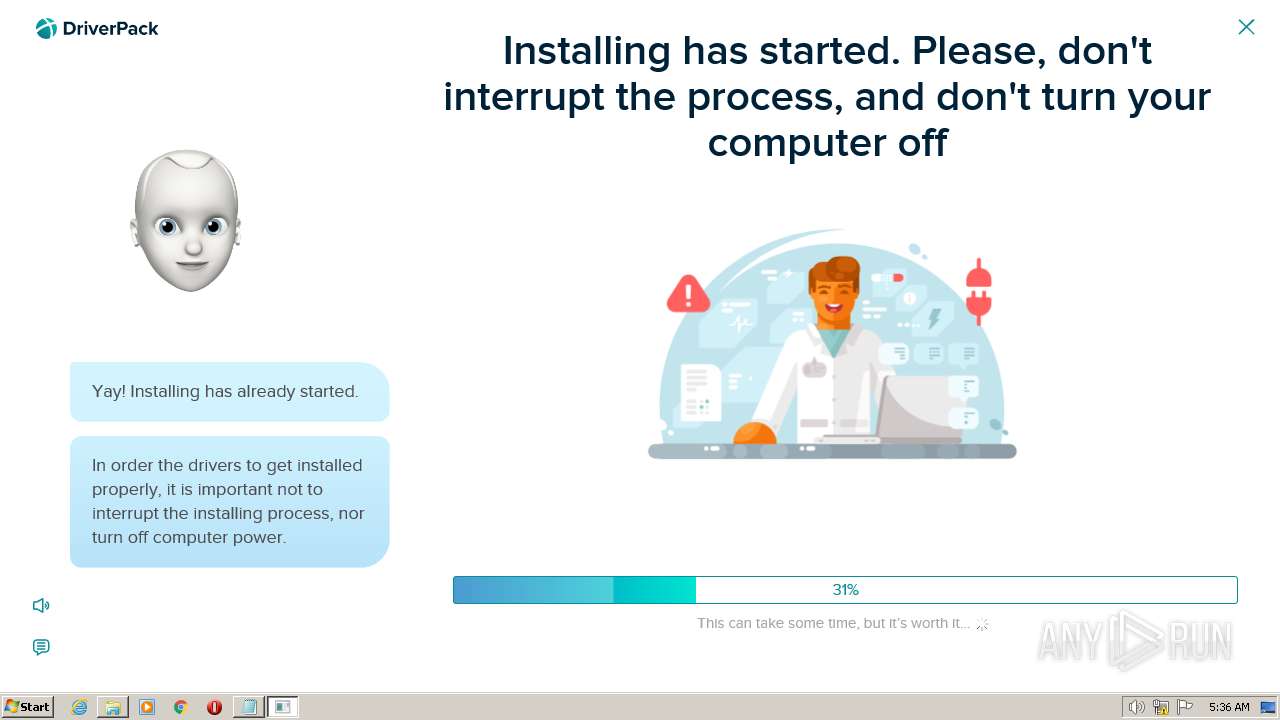 DriverPack

Installing has started. Please, don't interrupt the process, and don't turn your computer off

Yay! Installing has already started.

In order the drivers to get installed properly, it is important not to interrupt the installing process, nor turn off computer power.

31%

This can take some time, but it's worth it...

ANY RUN

Start

5:36 AM